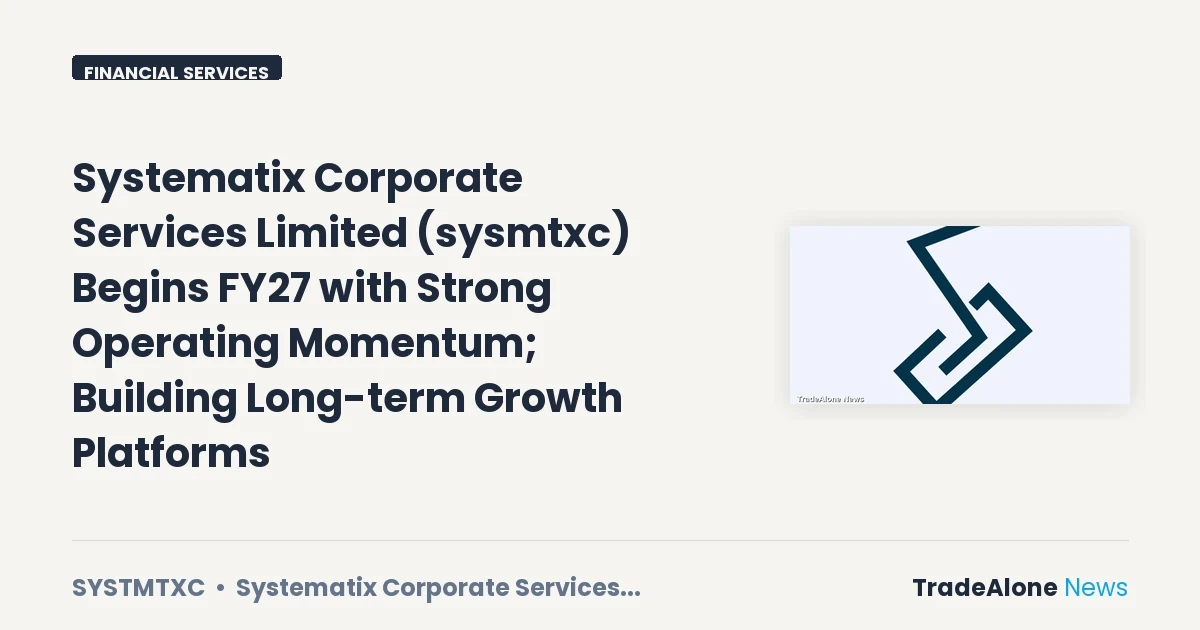 FINANCIAL SERVICES

Systematix Corporate Services Limited (sysmtxc) Begins FY27 with Strong Operating Momentum; Building Long-term Growth Platforms

TradeAlone News

SYSTMTXC • Systematix Corporate Services...

TradeAlone News